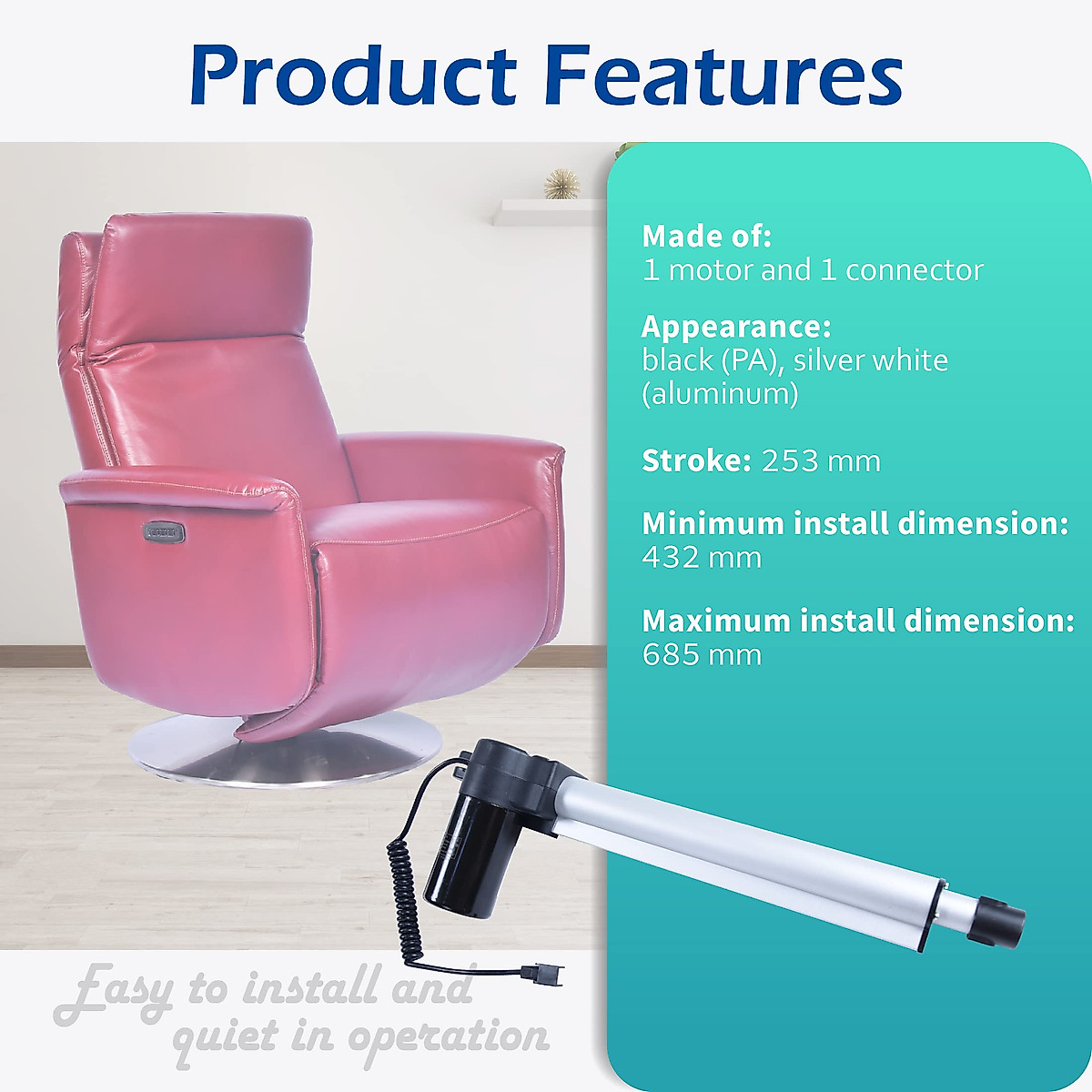 Product Features

Made of:
1 motor and 1 connector

Appearance:
black (PA), silver white (aluminum)

Stroke: 253 mm

Minimum install dimension:
432 mm

Maximum install dimension:
685 mm

Easy to install and quiet in operation